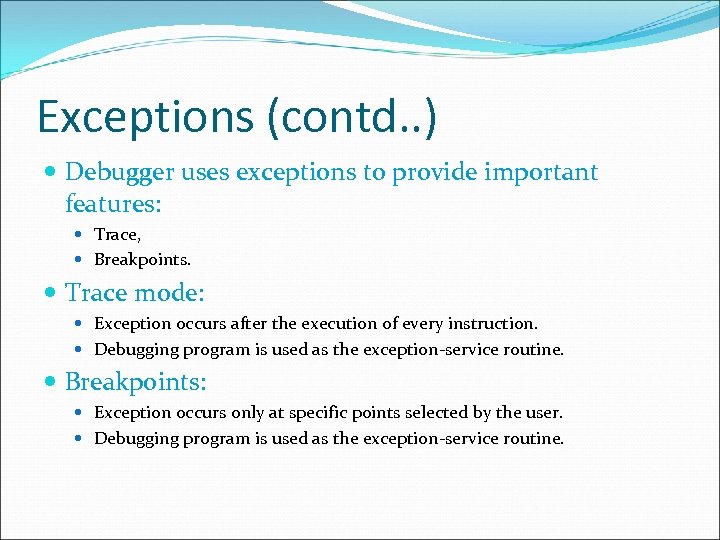 Exceptions (contd..)

- Debugger uses exceptions to provide important features:
  - Trace,
  - Breakpoints.
- Trace mode:
  - Exception occurs after the execution of every instruction.
  - Debugging program is used as the exception-service routine.
- Breakpoints:
  - Exception occurs only at specific points selected by the user.
  - Debugging program is used as the exception-service routine.